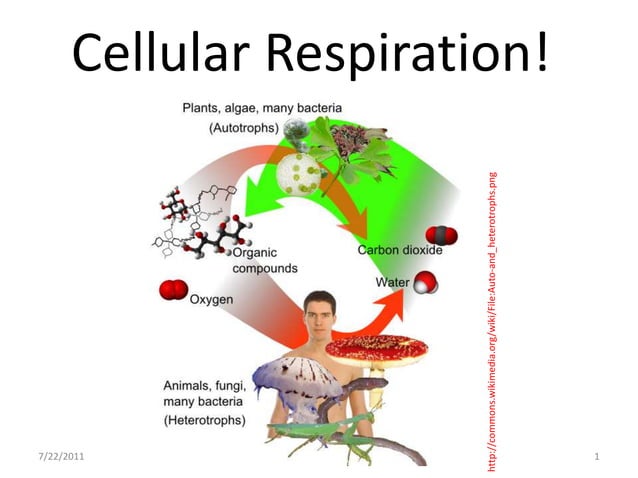 Cellular Respiration!

Plants, algae, many bacteria
(Autotrophs)

Organic compounds

Carbon dioxide

Water

Oxygen

Animals, fungi, many bacteria
(Heterotrophs)

http://commons.wikimedia.org/wiki/File:Auto-and_heterotrophs.png

7/22/2011

1